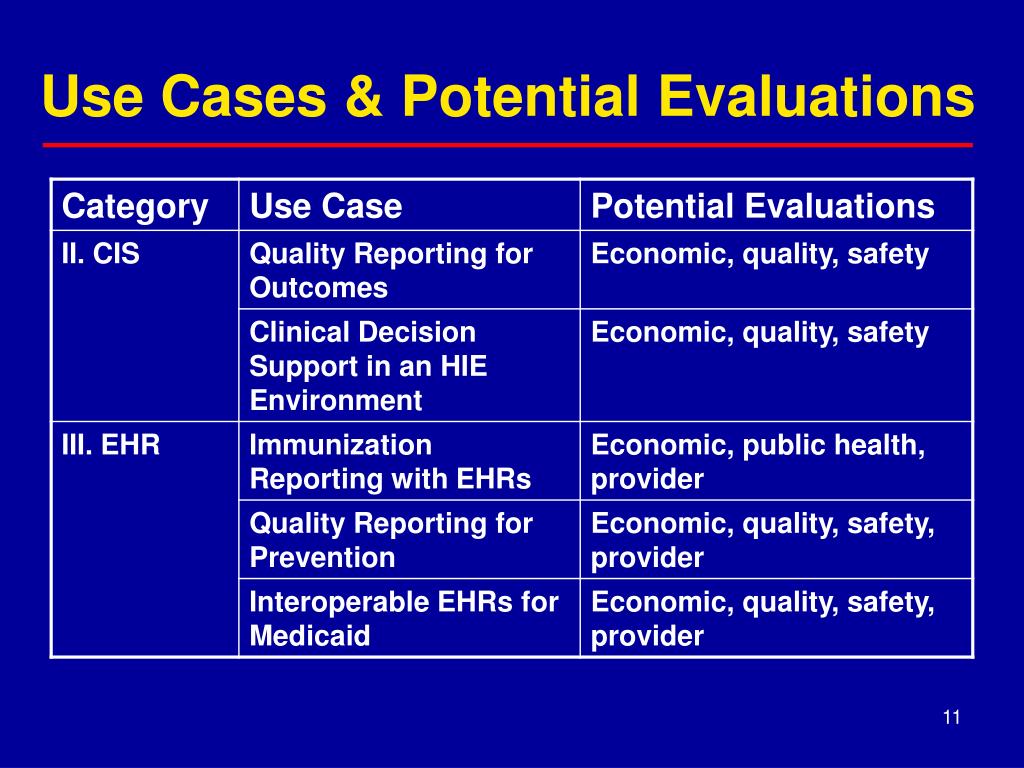 Use Cases & Potential Evaluations

| Category | Use Case | Potential Evaluations |
|---|---|---|
| II. CIS | Quality Reporting for Outcomes | Economic, quality, safety |
| | Clinical Decision Support in an HIE Environment | Economic, quality, safety |
| III. EHR | Immunization Reporting with EHRs | Economic, public health, provider |
| | Quality Reporting for Prevention | Economic, quality, safety, provider |
| | Interoperable EHRs for Medicaid | Economic, quality, safety, provider |

11